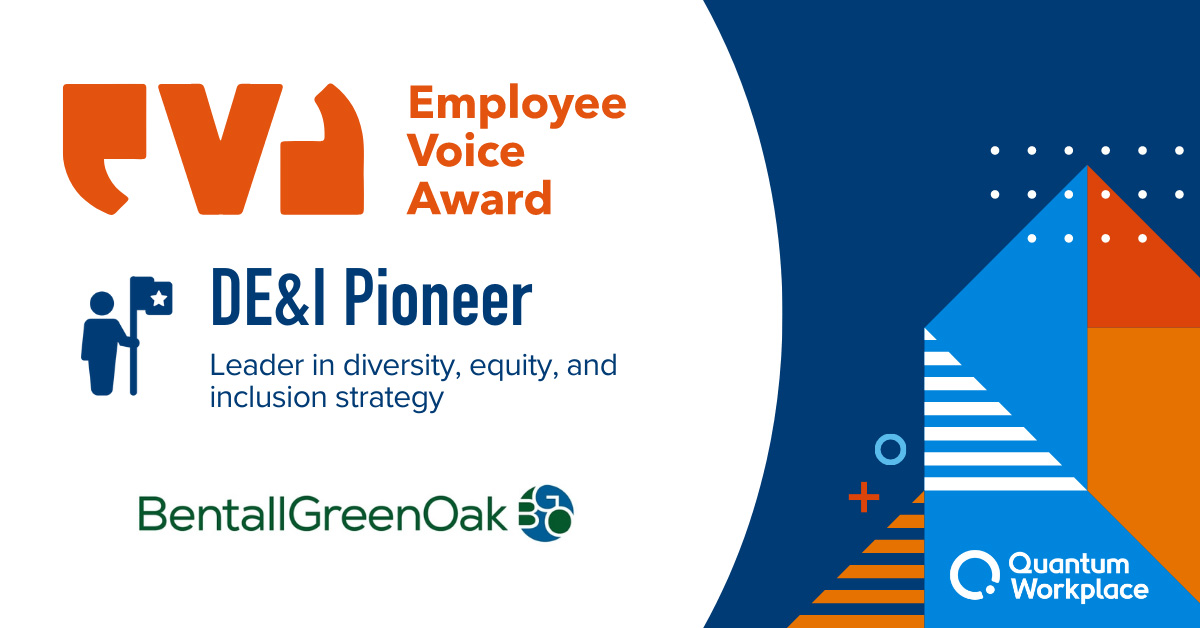 EVA Employee Voice Award

DE&I Pioneer

Leader in diversity, equity, and inclusion strategy

BentallGreenOak BGO

Quantum Workplace